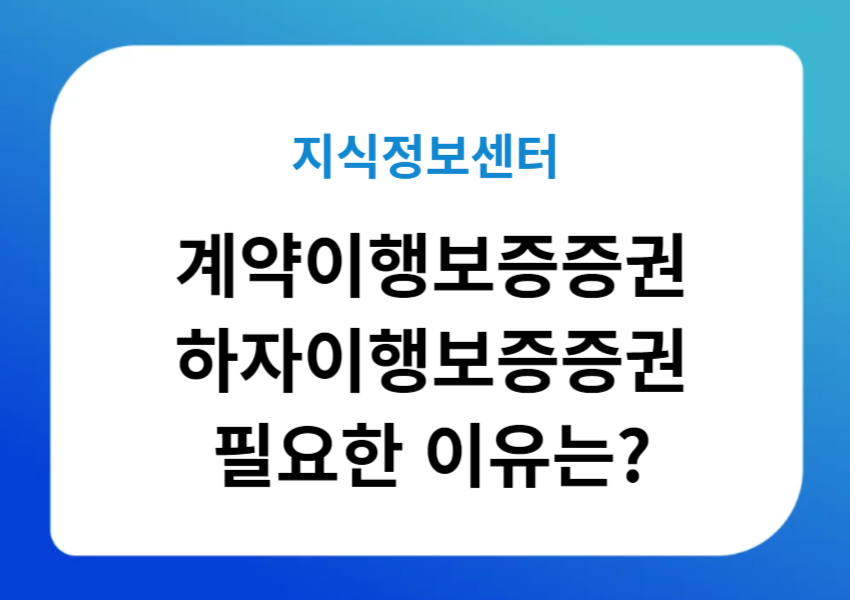 지식정보센터

계약이행보증증권
하자이행보증증권
필요한 이유는?